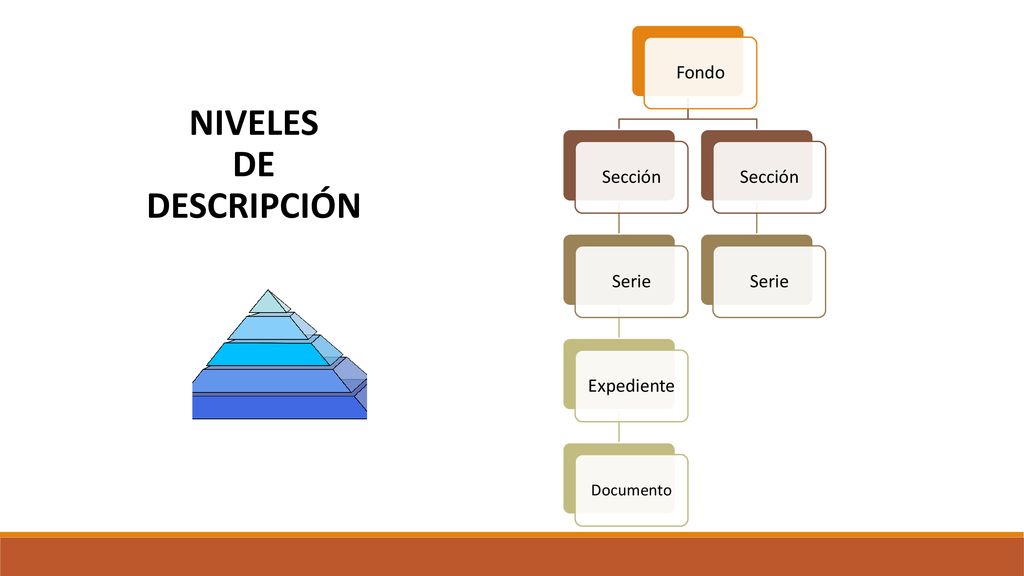 NIVELES
DE
DESCRIPCIÓN

Fondo

Sección

Sección

Serie

Serie

Expediente

Documento